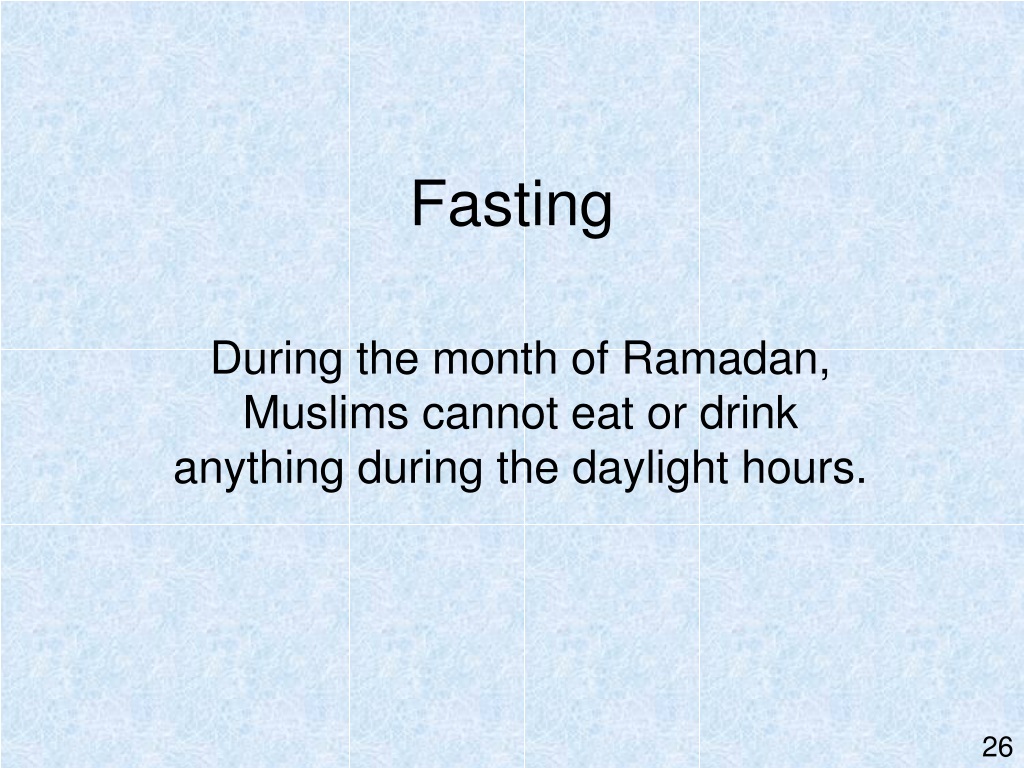 Fasting

During the month of Ramadan, Muslims cannot eat or drink anything during the daylight hours.

26